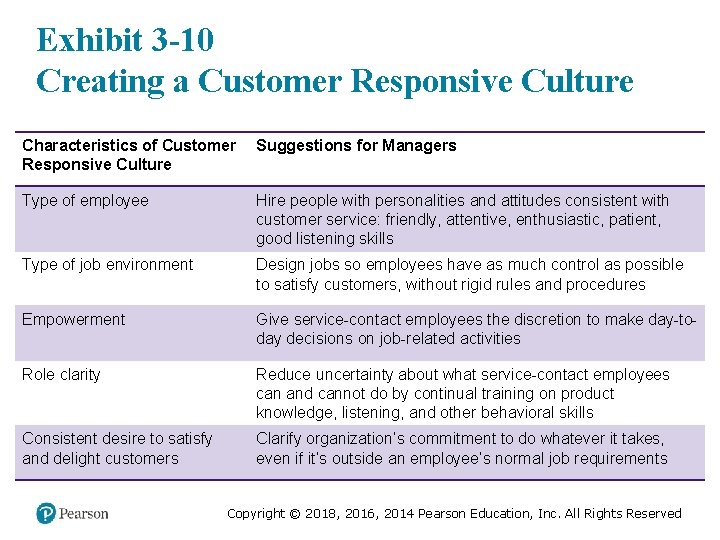 Exhibit 3-10
Creating a Customer Responsive Culture

| Characteristics of Customer Responsive Culture | Suggestions for Managers |
|---|---|
| Type of employee | Hire people with personalities and attitudes consistent with customer service: friendly, attentive, enthusiastic, patient, good listening skills |
| Type of job environment | Design jobs so employees have as much control as possible to satisfy customers, without rigid rules and procedures |
| Empowerment | Give service-contact employees the discretion to make day-to-day decisions on job-related activities |
| Role clarity | Reduce uncertainty about what service-contact employees can and cannot do by continual training on product knowledge, listening, and other behavioral skills |
| Consistent desire to satisfy and delight customers | Clarify organization's commitment to do whatever it takes, even if it's outside an employee's normal job requirements |

Pearson

Copyright © 2018, 2016, 2014 Pearson Education, Inc. All Rights Reserved